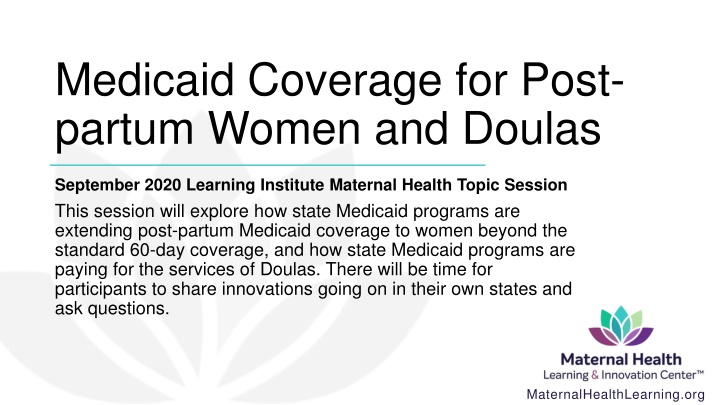 Medicaid Coverage for Post-partum Women and Doulas

September 2020 Learning Institute Maternal Health Topic Session

This session will explore how state Medicaid programs are extending post-partum Medicaid coverage to women beyond the standard 60-day coverage, and how state Medicaid programs are paying for the services of Doulas. There will be time for participants to share innovations going on in their own states and ask questions.

Maternal Health
Learning & Innovation Center™
MaternalHealthLearning.org